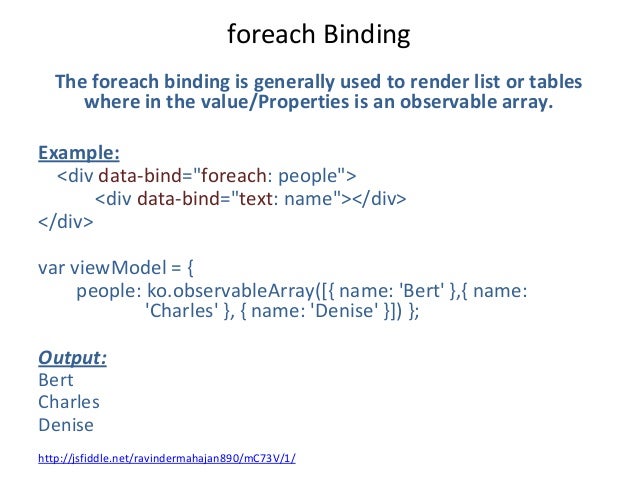 foreach Binding

The foreach binding is generally used to render list or tables where in the value/Properties is an observable array.

Example:
<div data-bind="foreach: people">
<div data-bind="text: name"></div>
</div>

var viewModel = {
people: ko.observableArray([{ name: 'Bert' },{ name: 'Charles' }, { name: 'Denise' }]) };

Output:
Bert
Charles
Denise

http://jsfiddle.net/ravindermahajan890/mC73V/1/